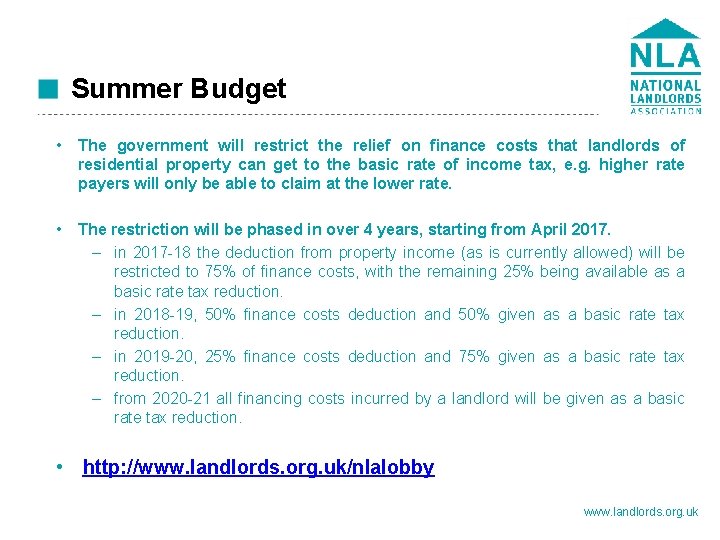 NLA
NATIONAL LANDLORDS ASSOCIATION

Summer Budget

• The government will restrict the relief on finance costs that landlords of residential property can get to the basic rate of income tax, e.g. higher rate payers will only be able to claim at the lower rate.

• The restriction will be phased in over 4 years, starting from April 2017.
– in 2017-18 the deduction from property income (as is currently allowed) will be restricted to 75% of finance costs, with the remaining 25% being available as a basic rate tax reduction.
– in 2018-19, 50% finance costs deduction and 50% given as a basic rate tax reduction.
– in 2019-20, 25% finance costs deduction and 75% given as a basic rate tax reduction.
– from 2020-21 all financing costs incurred by a landlord will be given as a basic rate tax reduction.

• http://www.landlords.org.uk/nlalobby

www.landlords.org.uk